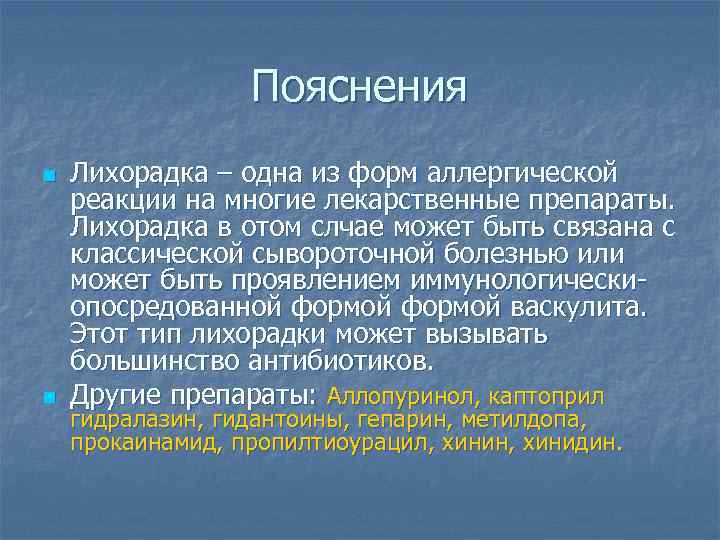 Пояснения

Лихорадка – одна из форм аллергической реакции на многие лекарственные препараты. Лихорадка в отом слчае может быть связана с классической сывороточной болезнью или может быть проявлением иммунологически-опосредованной формой формой васкулита. Этот тип лихорадки может вызывать большинство антибиотиков.

Другие препараты: Аллопуринол, каптоприл гидралазин, гидантоины, гепарин, метилдопа, прокаинамид, пропилтиоурацил, хинин, хинидин.